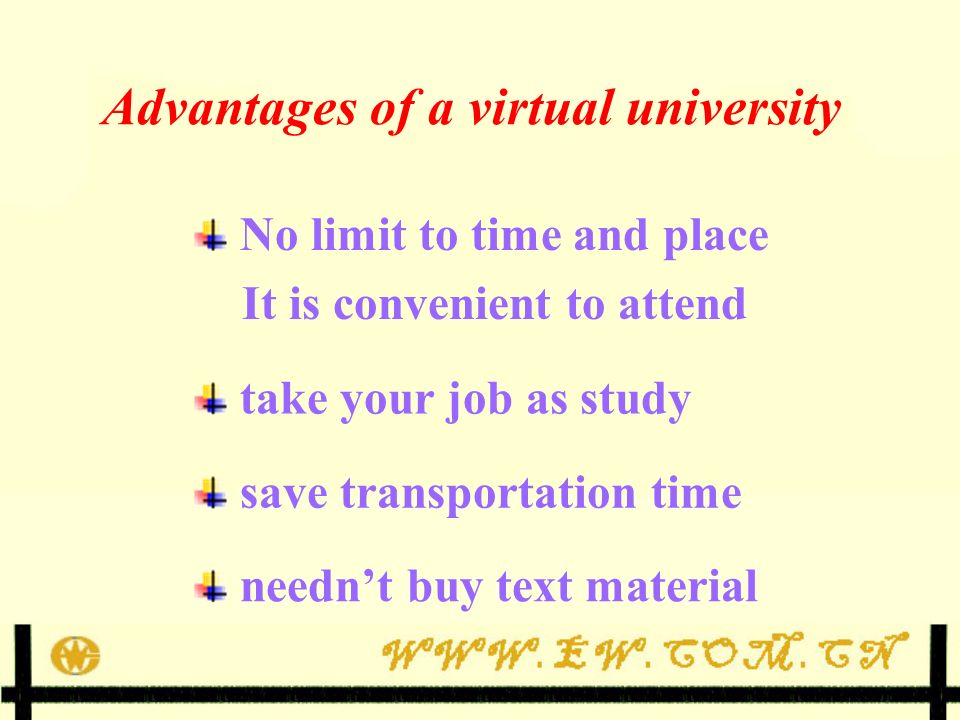 Advantages of a virtual university

No limit to time and place
It is convenient to attend

take your job as study

save transportation time

needn't buy text material

WWW.EW.COM.CN